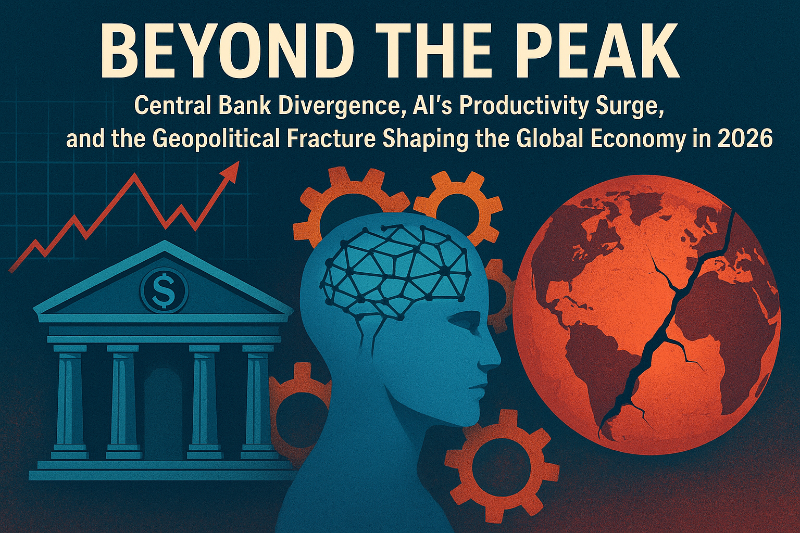 BEYOND THE PEAK

Central Bank Divergence, AI's Productivity Surge, and the Geopolitical Fracture Shaping the Global Economy in 2026

$